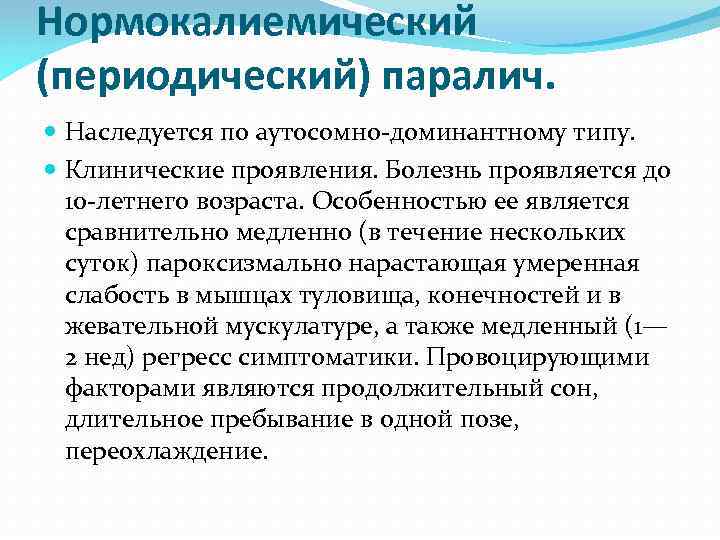 Нормокалиемический (периодический) паралич.

Наследуется по аутосомно-доминантному типу.

Клинические проявления. Болезнь проявляется до 10-летнего возраста. Особенностью ее является сравнительно медленно (в течение нескольких суток) пароксизмально нарастающая умеренная слабость в мышцах туловища, конечностей и в жевательной мускулатуре, а также медленный (1—2 нед) регресс симптоматики. Провоцирующими факторами являются продолжительный сон, длительное пребывание в одной позе, переохлаждение.